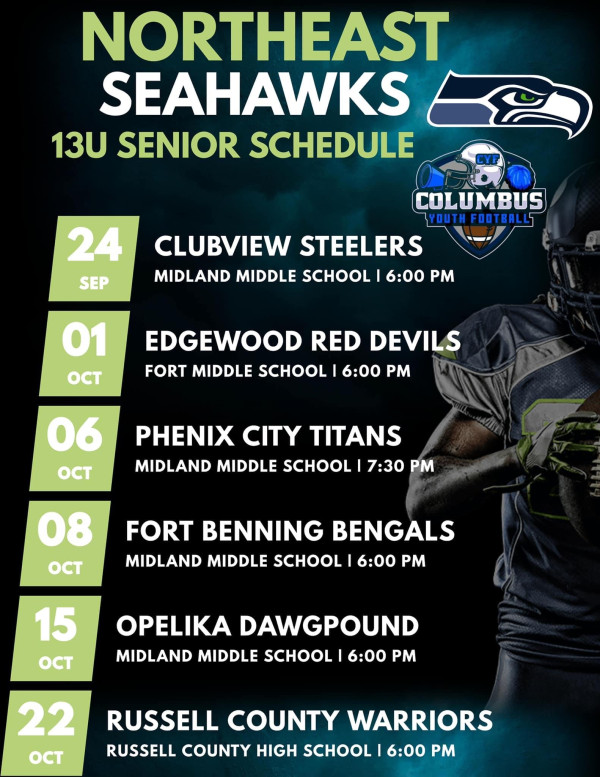 NORTHEAST
SEAHAWKS
13U SENIOR SCHEDULE

CYF
COLUMBUS
YOUTH FOOTBALL

24
SEP
CLUBVIEW STEELERS
MIDLAND MIDDLE SCHOOL | 6:00 PM

01
OCT
EDGEWOOD RED DEVILS
FORT MIDDLE SCHOOL | 6:00 PM

06
OCT
PHENIX CITY TITANS
MIDLAND MIDDLE SCHOOL | 7:30 PM

08
OCT
FORT BENNING BENGALS
MIDLAND MIDDLE SCHOOL | 6:00 PM

15
OCT
OPELIKA DAWGPOUND
MIDLAND MIDDLE SCHOOL | 6:00 PM

22
OCT
RUSSELL COUNTY WARRIORS
RUSSELL COUNTY HIGH SCHOOL | 6:00 PM